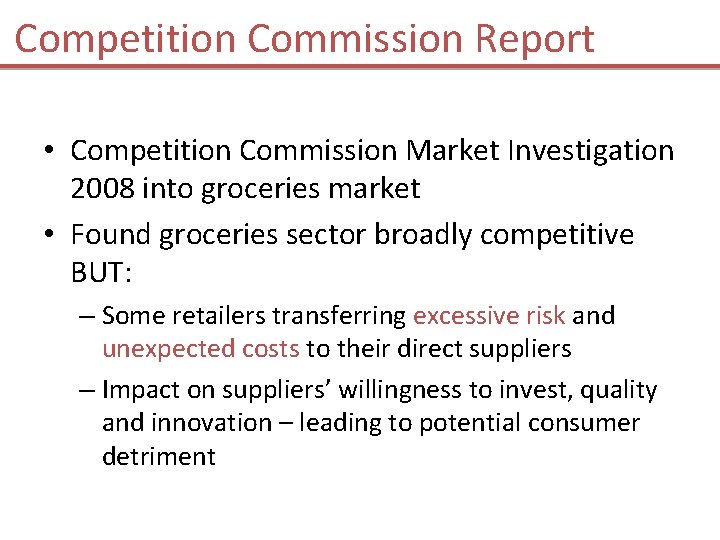 Competition Commission Report

• Competition Commission Market Investigation 2008 into groceries market

• Found groceries sector broadly competitive BUT:

– Some retailers transferring excessive risk and unexpected costs to their direct suppliers

– Impact on suppliers' willingness to invest, quality and innovation – leading to potential consumer detriment